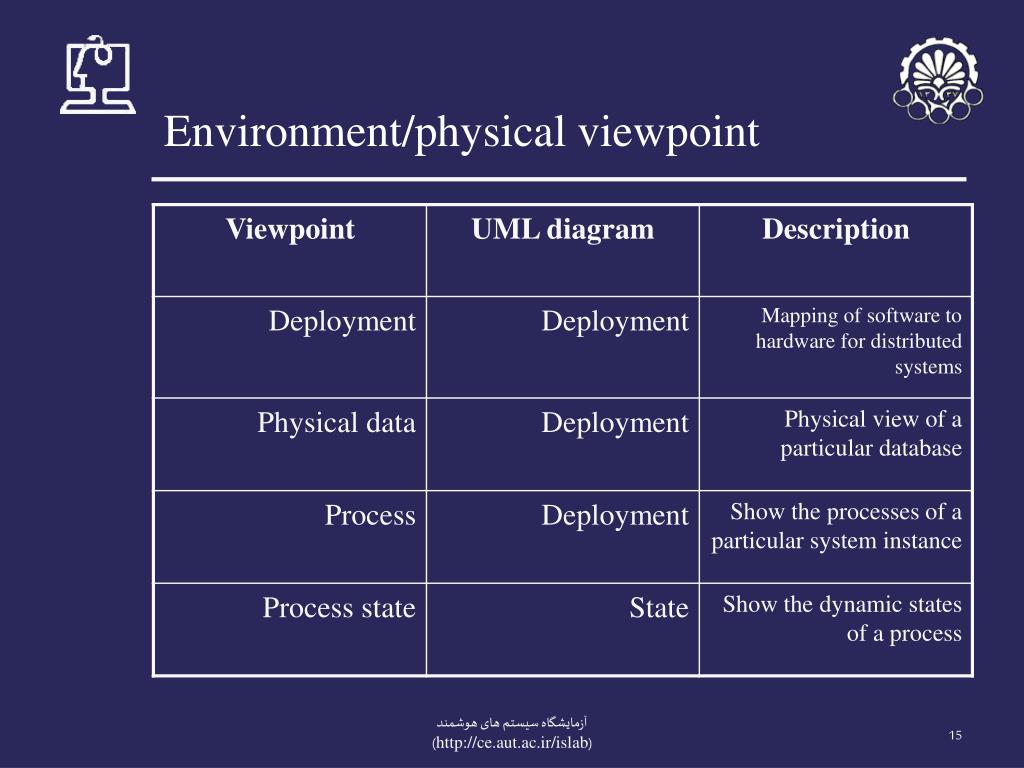 Environment/physical viewpoint

| Viewpoint | UML diagram | Description |
|---|---|---|
| Deployment | Deployment | Mapping of software to hardware for distributed systems |
| Physical data | Deployment | Physical view of a particular database |
| Process | Deployment | Show the processes of a particular system instance |
| Process state | State | Show the dynamic states of a process |

آزمایشگاه سیستم های هوشمند
(http://ce.aut.ac.ir/islab)

15